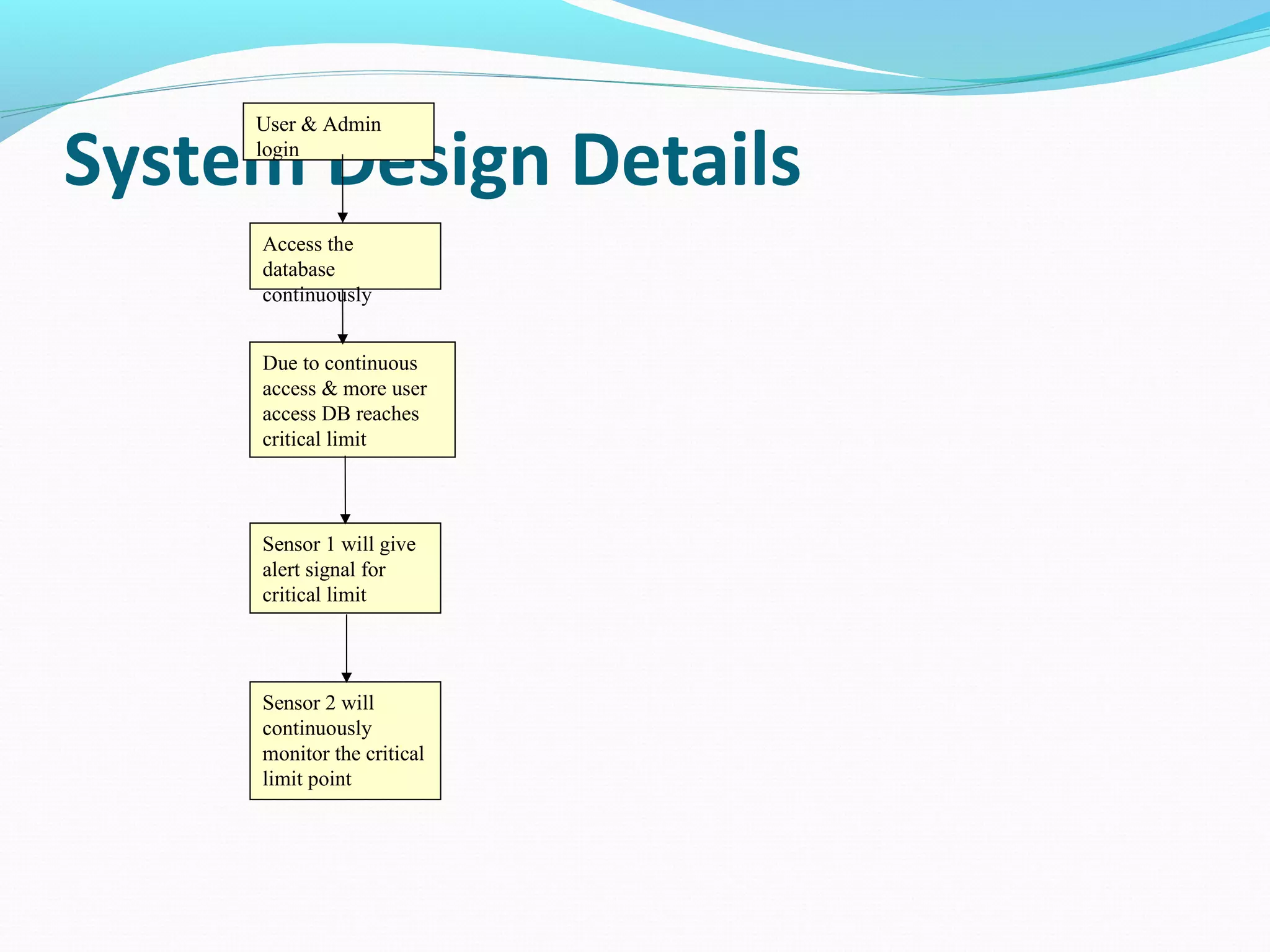 System Design Details

User & Admin login

Access the database continuously

Due to continuous access & more user access DB reaches critical limit

Sensor 1 will give alert signal for critical limit

Sensor 2 will continuously monitor the critical limit point